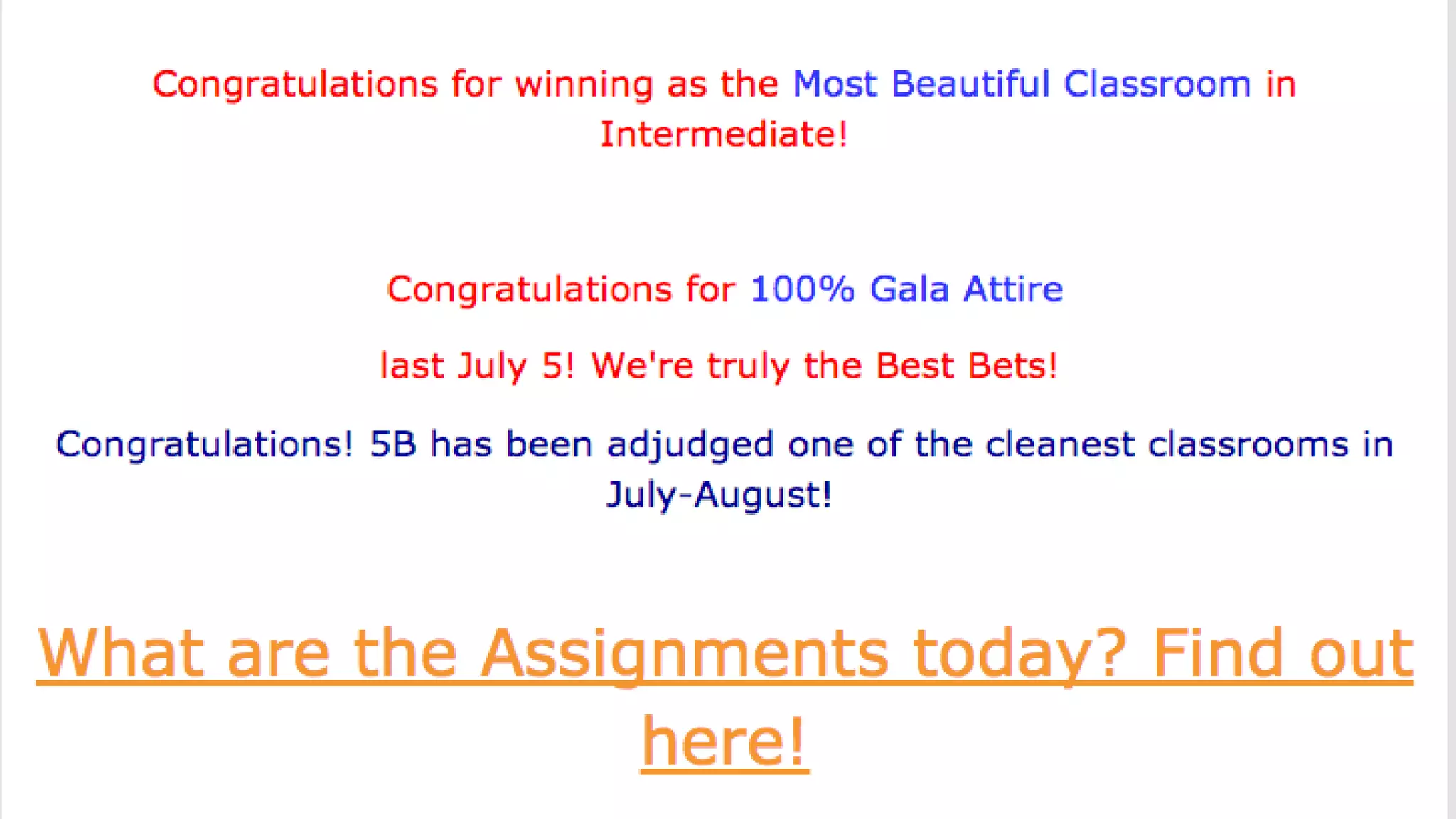 Congratulations for winning as the Most Beautiful Classroom in Intermediate!

Congratulations for 100% Gala Attire

last July 5! We're truly the Best Bets!

Congratulations! 5B has been adjudged one of the cleanest classrooms in July-August!

What are the Assignments today? Find out here!